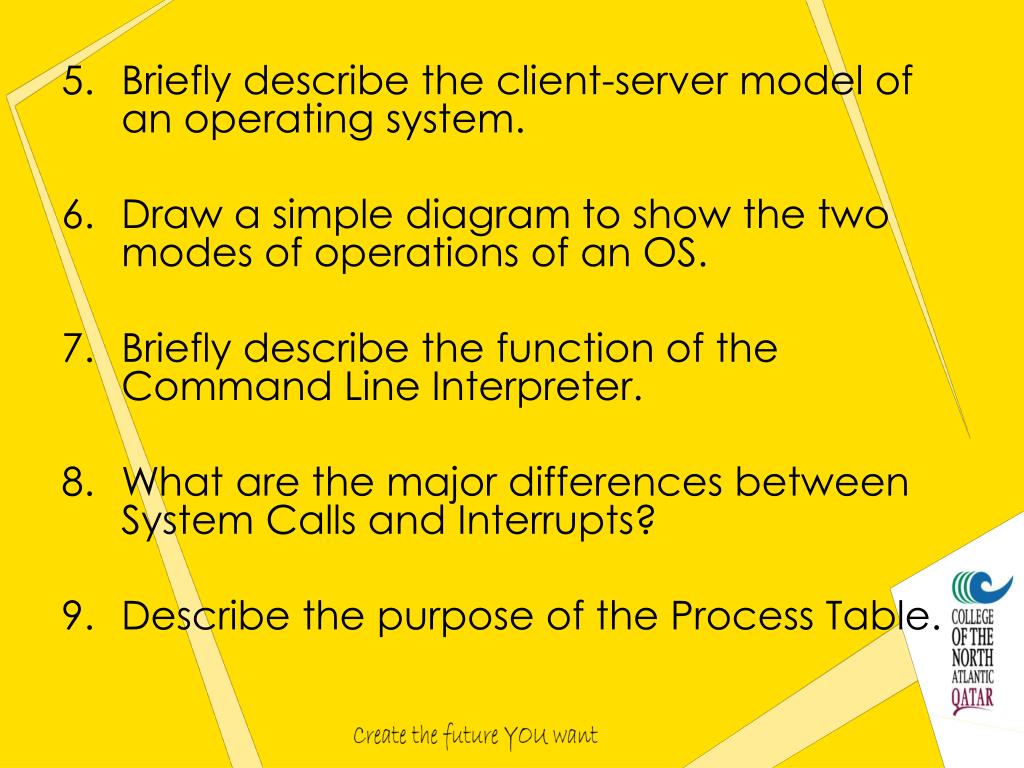 5. Briefly describe the client-server model of an operating system.

6. Draw a simple diagram to show the two modes of operations of an OS.

7. Briefly describe the function of the Command Line Interpreter.

8. What are the major differences between System Calls and Interrupts?

9. Describe the purpose of the Process Table.

COLLEGE OF THE NORTH ATLANTIC QATAR

Create the future YOU want